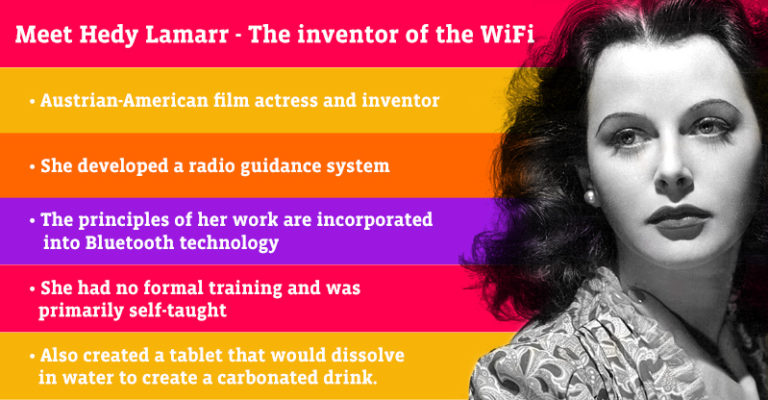 Meet Hedy Lamarr - The inventor of the WiFi

• Austrian-American film actress and inventor

• She developed a radio guidance system

• The principles of her work are incorporated into Bluetooth technology

• She had no formal training and was primarily self-taught

• Also created a tablet that would dissolve in water to create a carbonated drink.